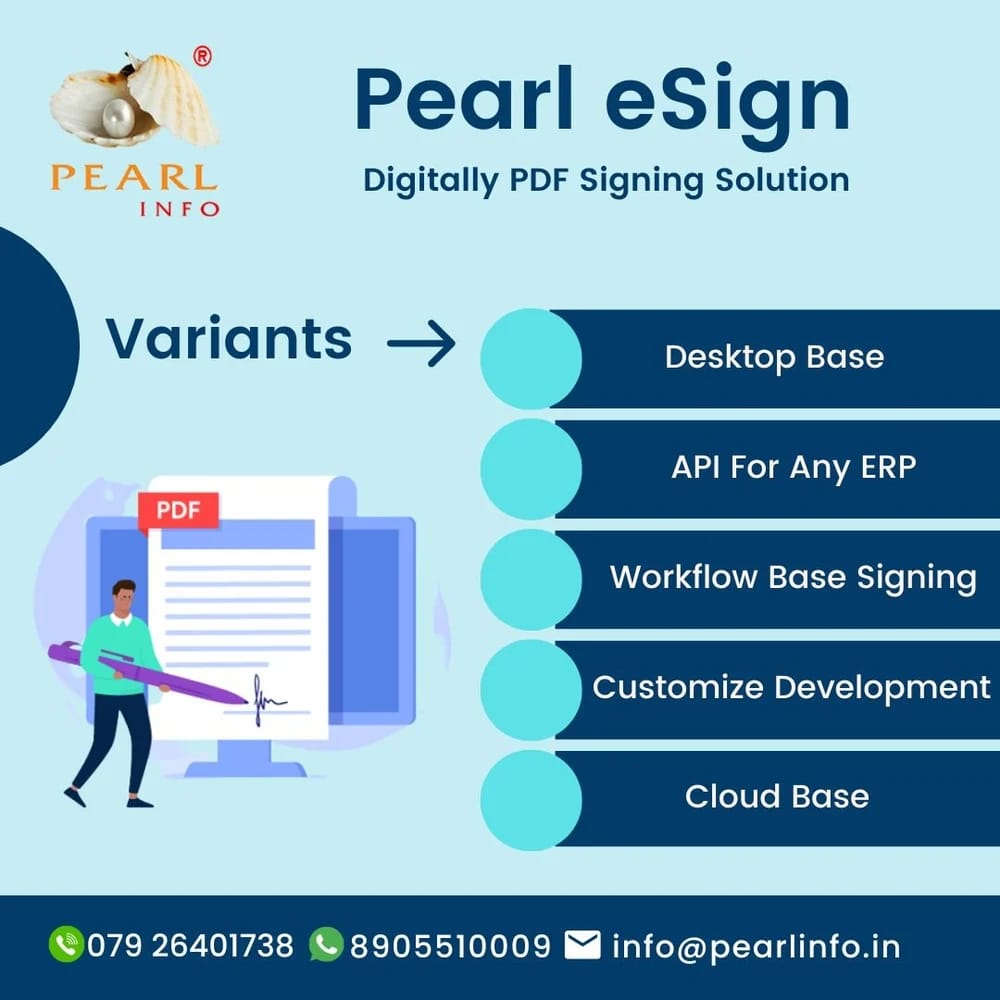 ®
PEARL
INFO

Pearl eSign

Digitally PDF Signing Solution

Variants →

Desktop Base

API For Any ERP

Workflow Base Signing

Customize Development

Cloud Base

PDF

079 26401738 8905510009 info@pearlinfo.in